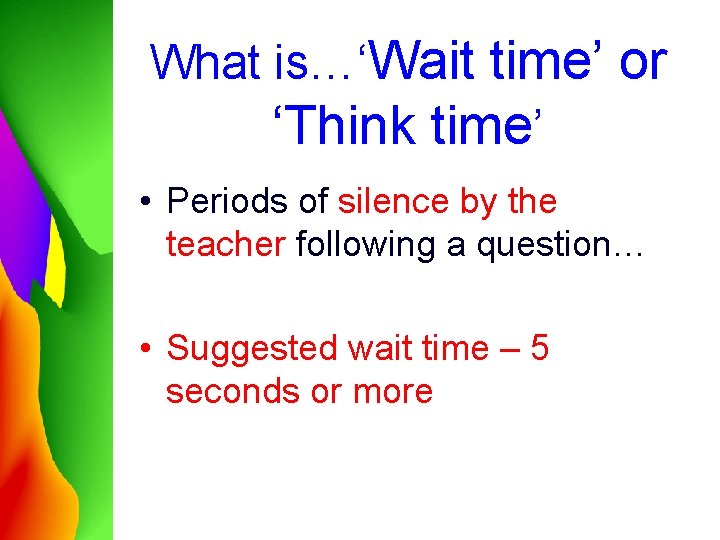 What is…‘Wait time’ or ‘Think time’

• Periods of silence by the teacher following a question…

• Suggested wait time – 5 seconds or more